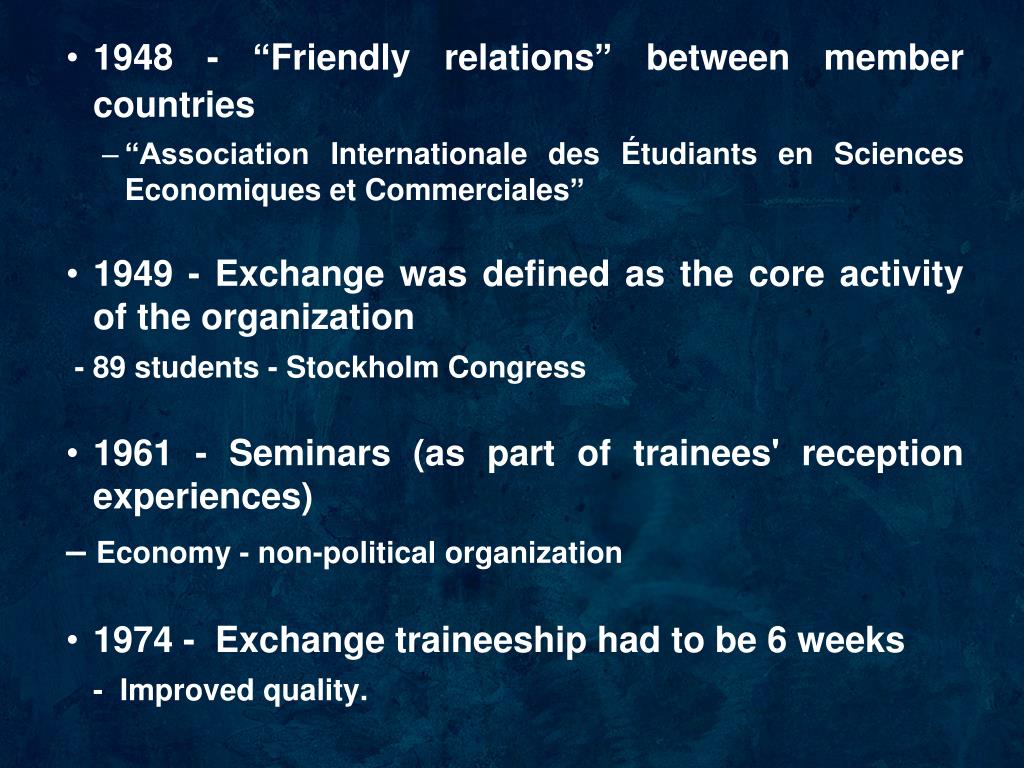 • 1948 - “Friendly relations” between member countries

– “Association Internationale des Étudiants en Sciences Economiques et Commerciales”

• 1949 - Exchange was defined as the core activity of the organization

- 89 students - Stockholm Congress

• 1961 - Seminars (as part of trainees' reception experiences)

– Economy - non-political organization

• 1974 - Exchange traineeship had to be 6 weeks

- Improved quality.